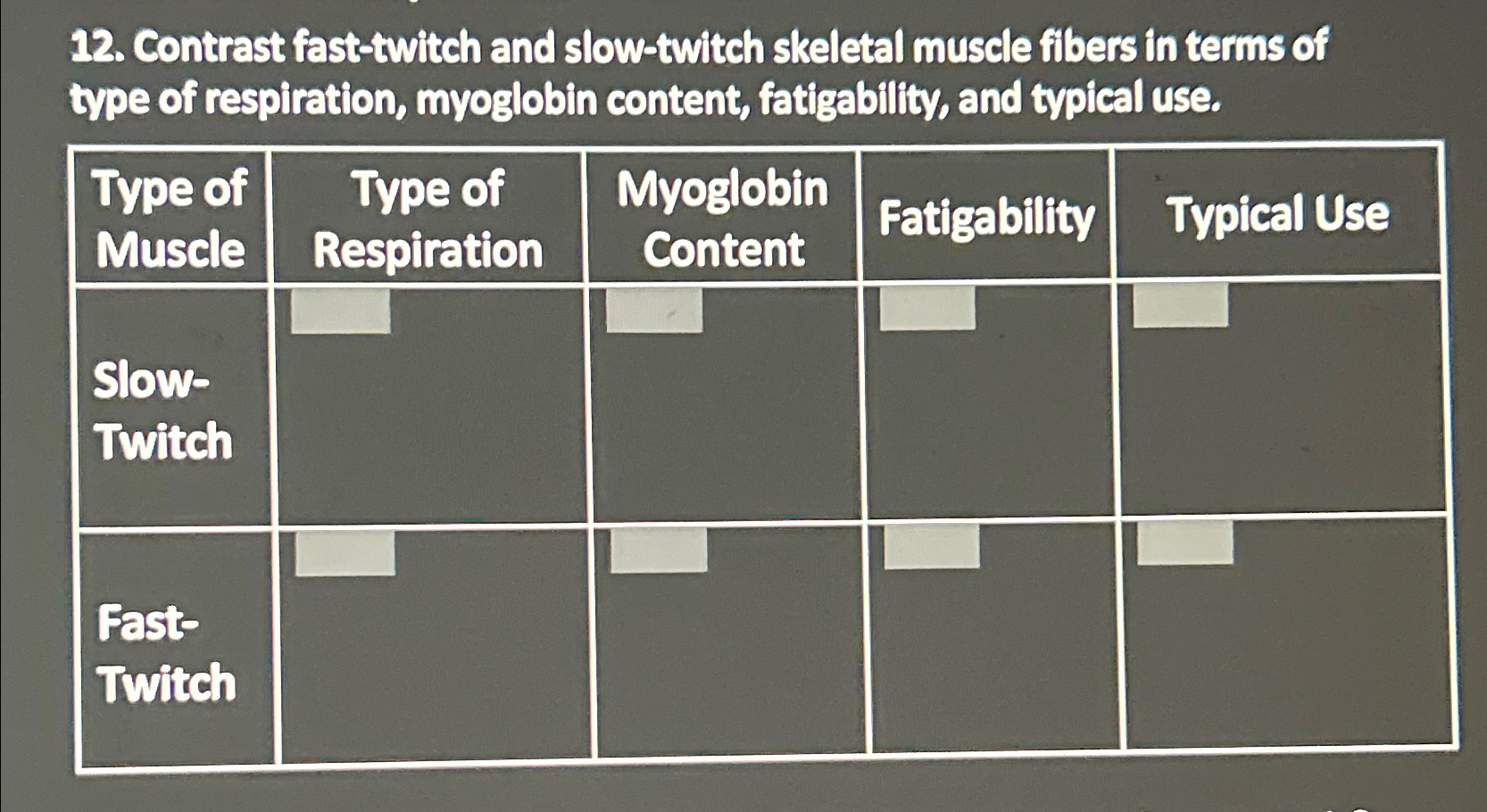 12. Contrast fast-twitch and slow-twitch skeletal muscle fibers in terms of type of respiration, myoglobin content, fatigability, and typical use.

| Type of Muscle | Type of Respiration | Myoglobin Content | Fatigability | Typical Use |
|---|---|---|---|---|
| Slow-Twitch | | | | |
| Fast-Twitch | | | | |